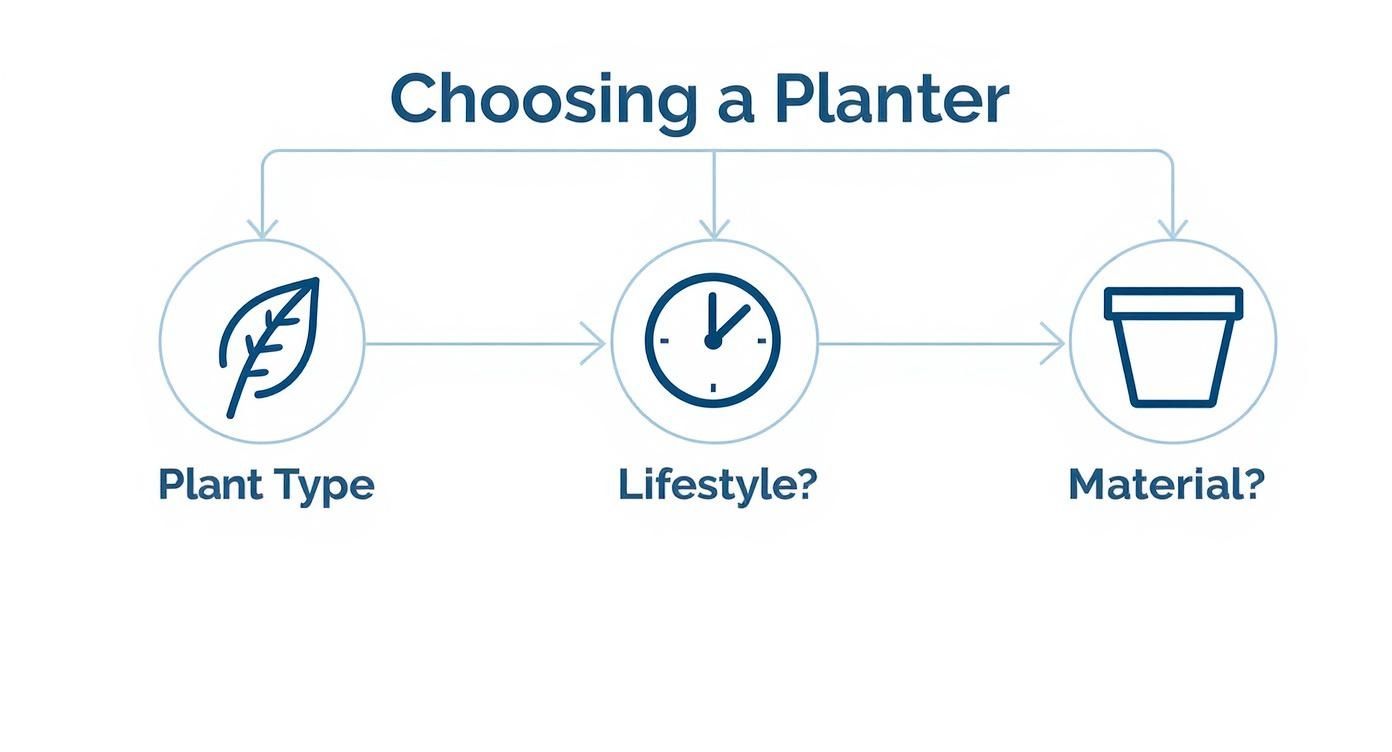 Choosing a Planter

Plant Type

Lifestyle?

Material?